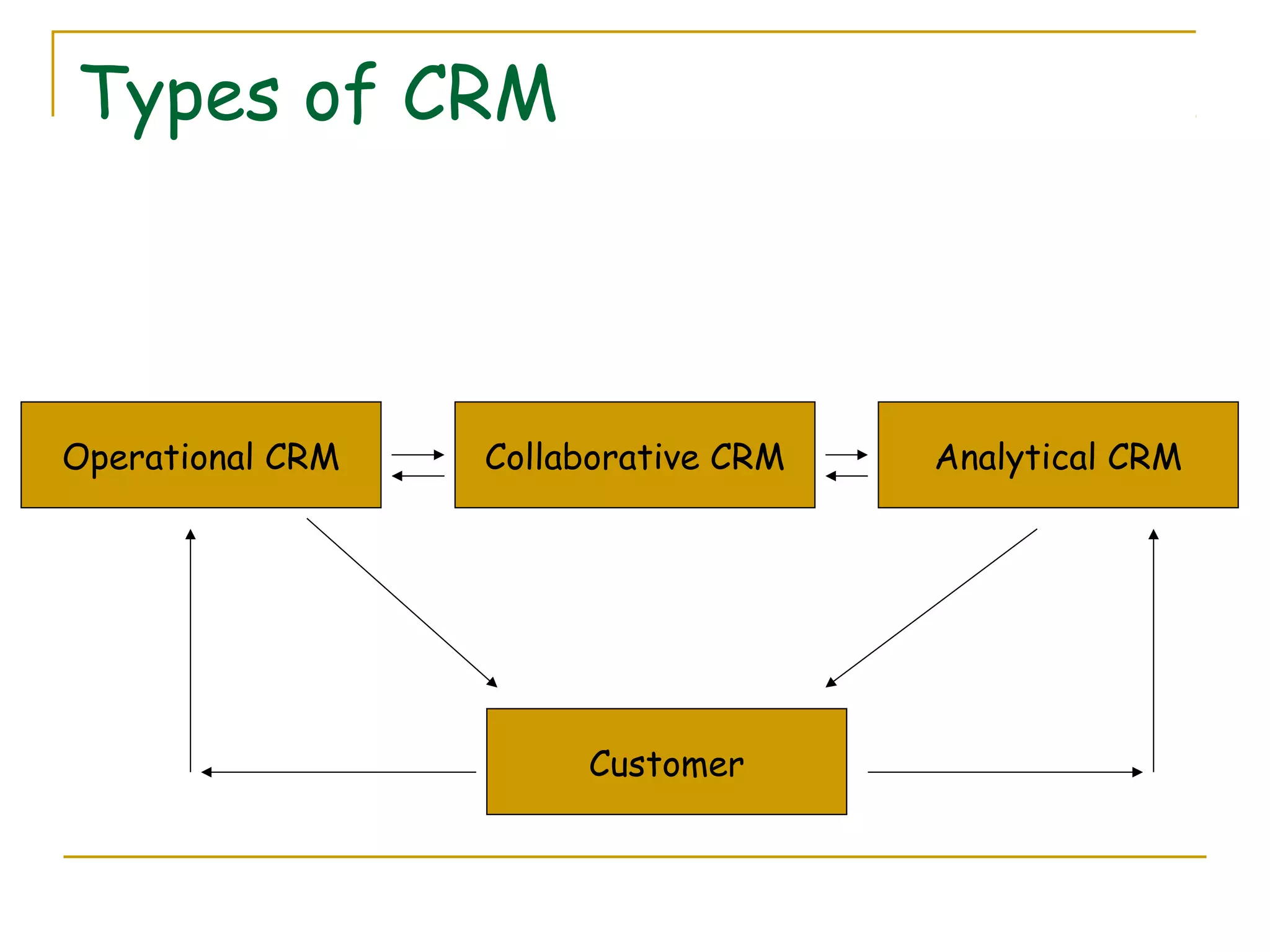 Types of CRM

Operational CRM

Collaborative CRM

Analytical CRM

Customer